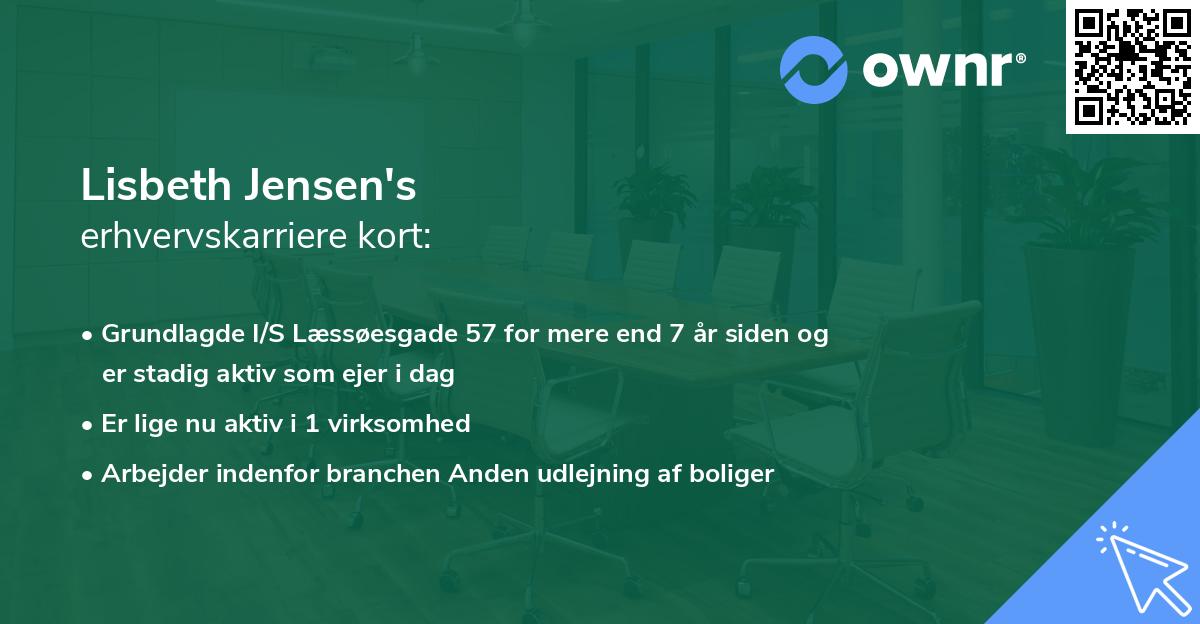 ownr®

Lisbeth Jensen's
erhvervskarriere kort:

• Grundlagde I/S Læssøesgade 57 for mere end 7 år siden og er stadig aktiv som ejer i dag
• Er lige nu aktiv i 1 virksomhed
• Arbejder indenfor branchen Anden udlejning af boliger